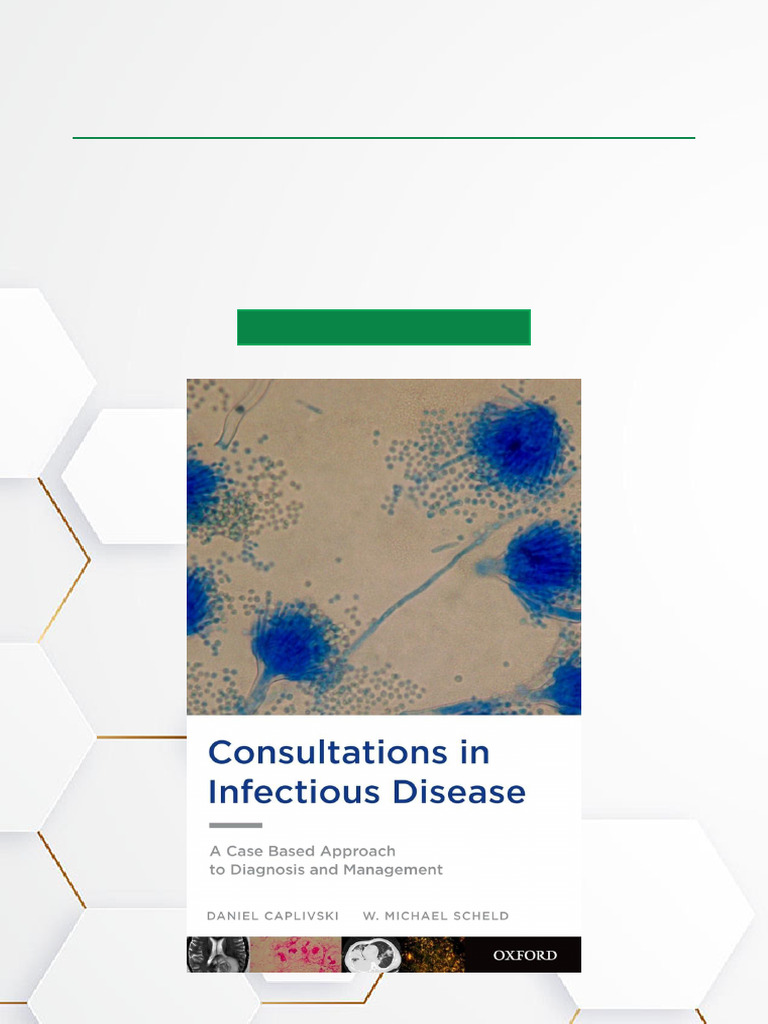 Consultations in Infectious Disease

A Case Based Approach to Diagnosis and Management

DANIEL CAPLIVSKI W. MICHAEL SCHELD

OXFORD